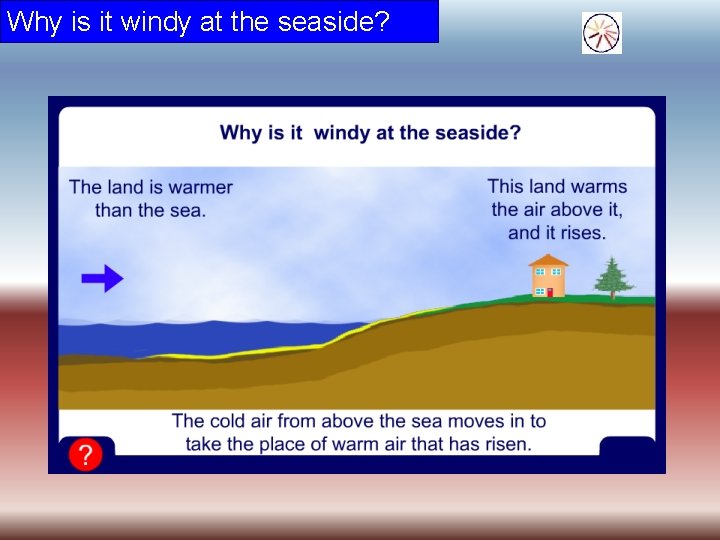 Why is it windy at the seaside?

Why is it  windy at the seaside?

The land is warmer than the sea.

This land warms the air above it, and it rises.

The cold air from above the sea moves in to take the place of warm air that has risen.

?